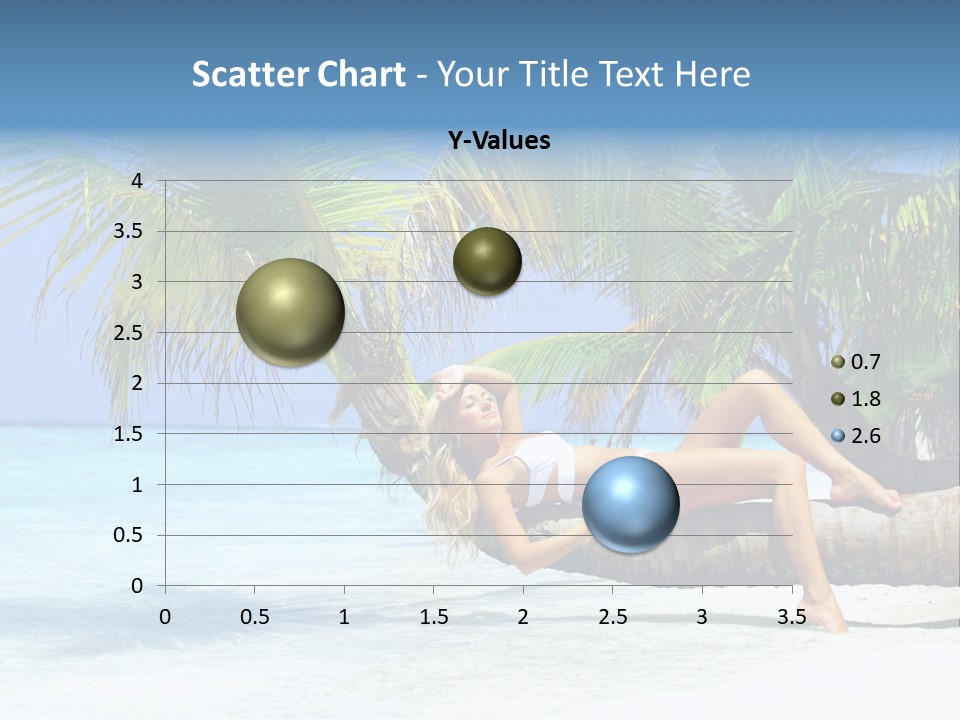 Scatter Chart - Your Title Text Here

Y-Values

4
3.5
3
2.5
2
1.5
1
0.5
0

0 0.5 1 1.5 2 2.5 3 3.5

0.7
1.8
2.6